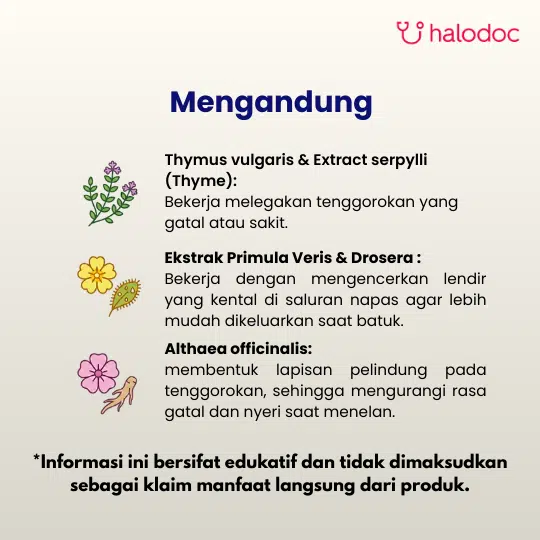 halodoc

Mengandung

Thymus vulgaris & Extract serpylli (Thyme):
Bekerja melegakan tenggorokan yang gatal atau sakit.

Ekstrak Primula Veris & Drosera :
Bekerja dengan mengencerkan lendir yang kental di saluran napas agar lebih mudah dikeluarkan saat batuk.

Althaea officinalis:
membentuk lapisan pelindung pada tenggorokan, sehingga mengurangi rasa gatal dan nyeri saat menelan.

*Informasi ini bersifat edukatif dan tidak dimaksudkan sebagai klaim manfaat langsung dari produk.